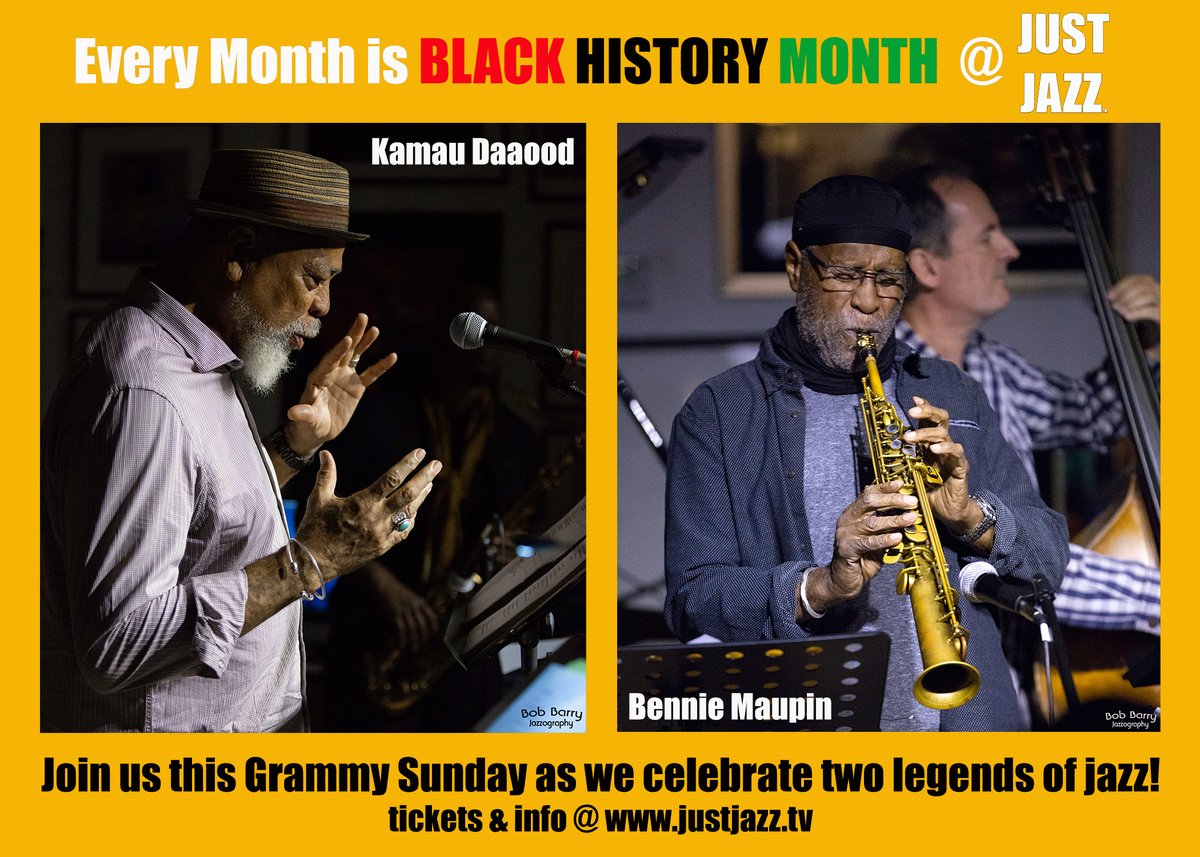 Every Month is BLACK HISTORY MONTH @ JUST JAZZ

Kamau Daaood

Bob Barry Jazzography

Bennie Maupin

Bob Barry Jazzography

Join us this Grammy Sunday as we celebrate two legends of jazz!

tickets & info @ www.justjazz.tv